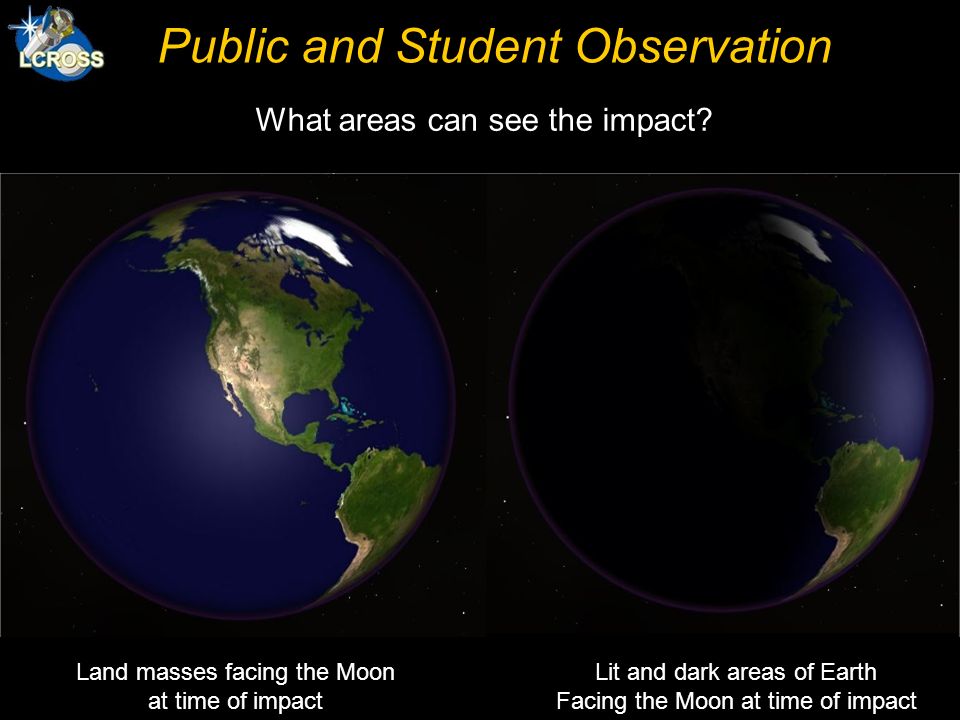 LCROSS

Public and Student Observation

What areas can see the impact?

Land masses facing the Moon at time of impact

Lit and dark areas of Earth Facing the Moon at time of impact